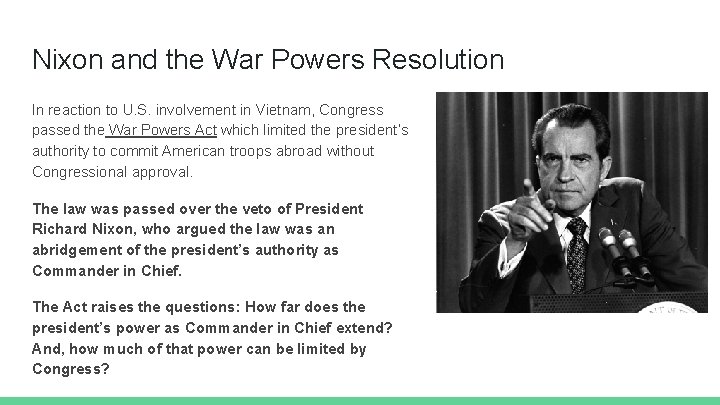 Nixon and the War Powers Resolution

In reaction to U.S. involvement in Vietnam, Congress passed the War Powers Act which limited the president's authority to commit American troops abroad without Congressional approval.

The law was passed over the veto of President Richard Nixon, who argued the law was an abridgement of the president's authority as Commander in Chief.

The Act raises the questions: How far does the president's power as Commander in Chief extend? And, how much of that power can be limited by Congress?